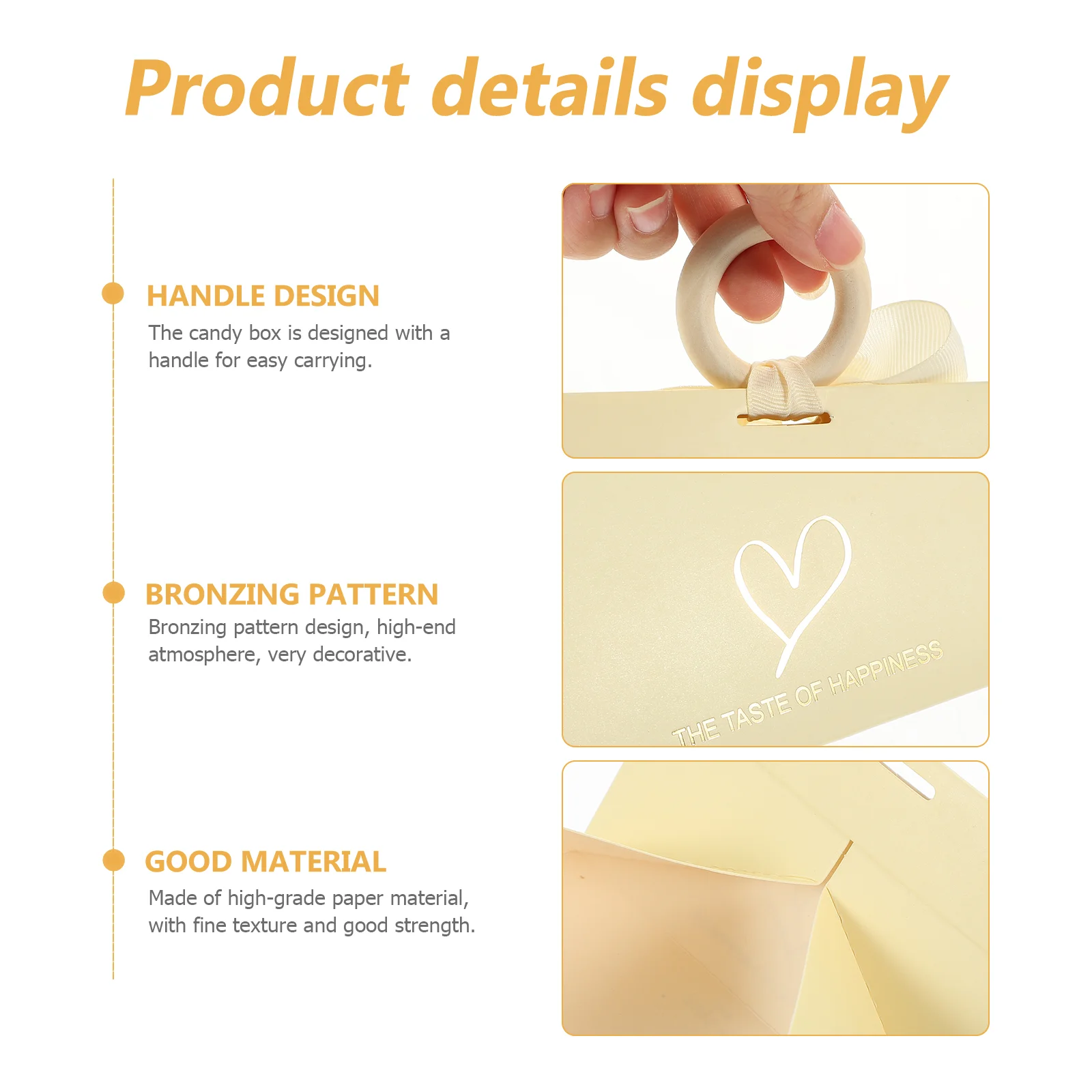 Product details display

HANDLE DESIGN
The candy box is designed with a handle for easy carrying.

BRONZING PATTERN
Bronzing pattern design, high-end atmosphere, very decorative.

GOOD MATERIAL
Made of high-grade paper material, with fine texture and good strength.

THE TASTE OF HAPPINESS